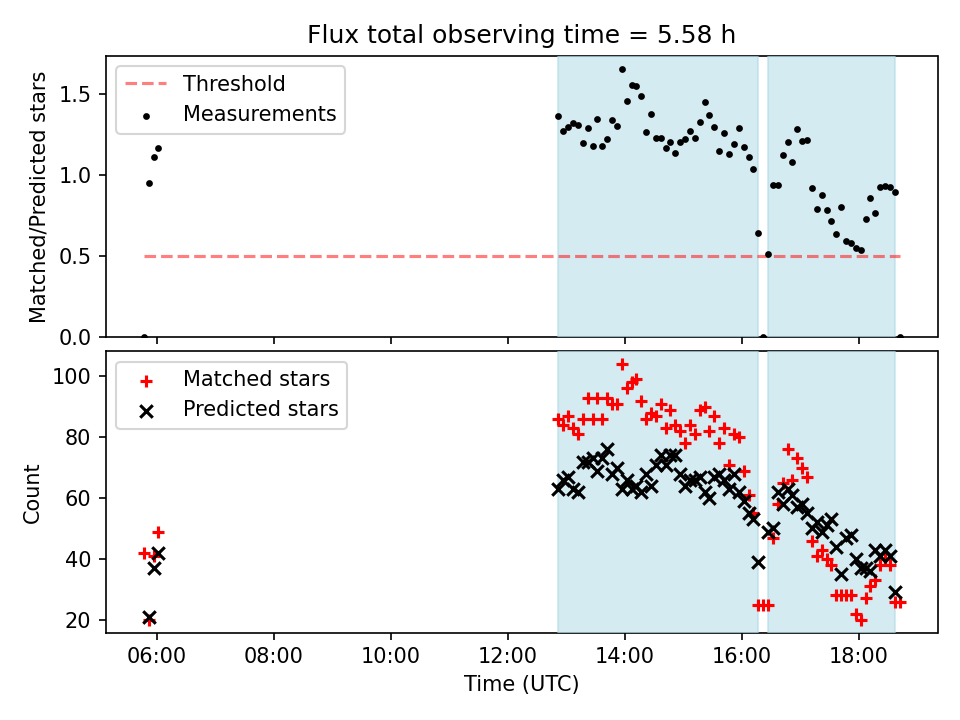 Flux total observing time = 5.58 h

Threshold
Measurements

Matched/Predicted stars

1.5
1.0
0.5
0.0

Matched stars
Predicted stars

Count

100
80
60
40
20

06:00
08:00
10:00
12:00
14:00
16:00
18:00

Time (UTC)